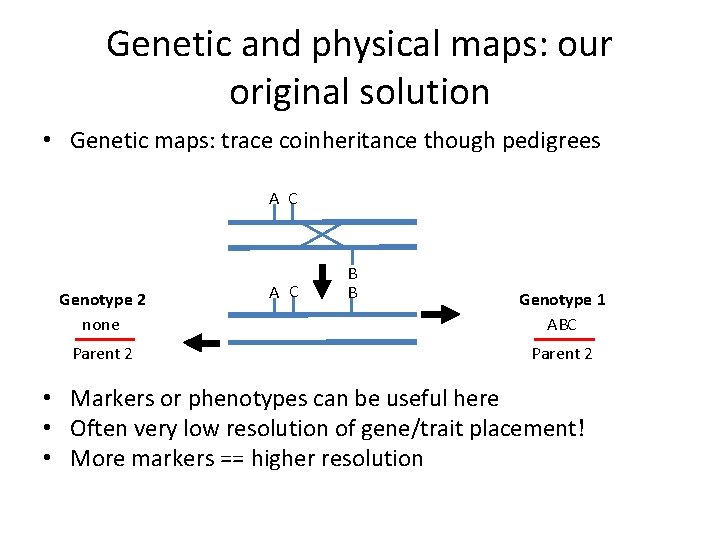 Genetic and physical maps: our original solution

• Genetic maps: trace coinheritance though pedigrees

A C

B

A C

B

Genotype 2

none

Parent 2

Genotype 1

ABC

Parent 2

• Markers or phenotypes can be useful here
• Often very low resolution of gene/trait placement!
• More markers == higher resolution